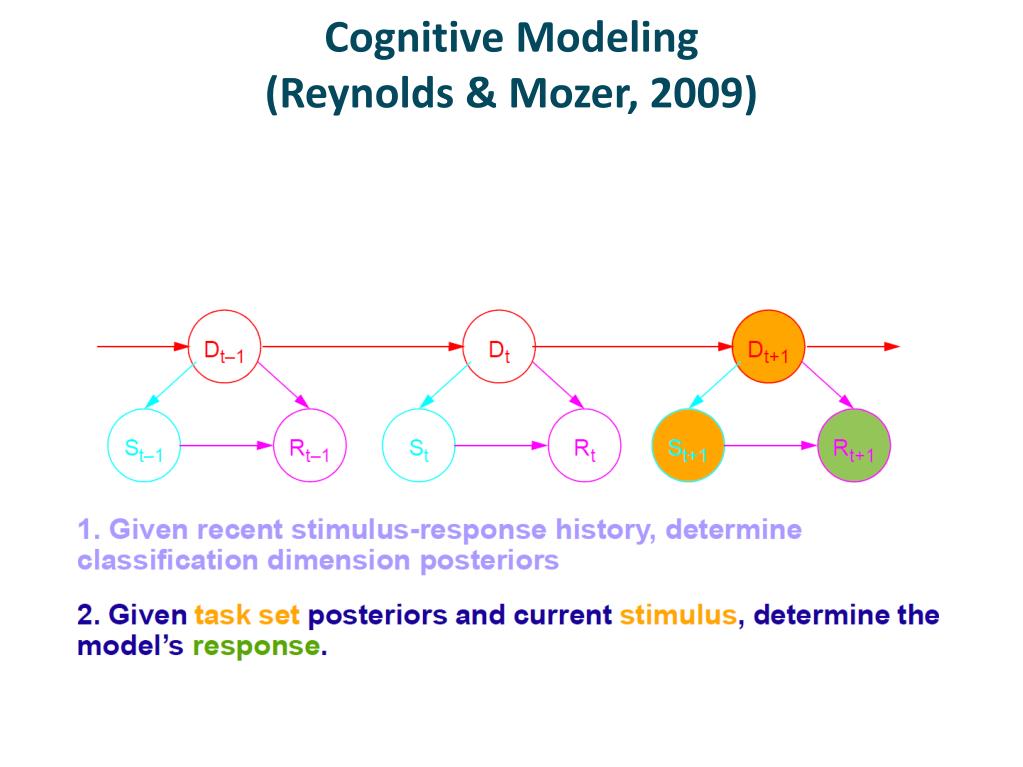 Cognitive Modeling
(Reynolds & Mozer, 2009)

$D_{t-1}$ $D_t$ $D_{t+1}$

$S_{t-1}$ $R_{t-1}$ $S_t$ $R_t$ $S_{t+1}$ $R_{t+1}$

1. Given recent stimulus-response history, determine classification dimension posteriors

2. Given task set posteriors and current stimulus, determine the model's response.